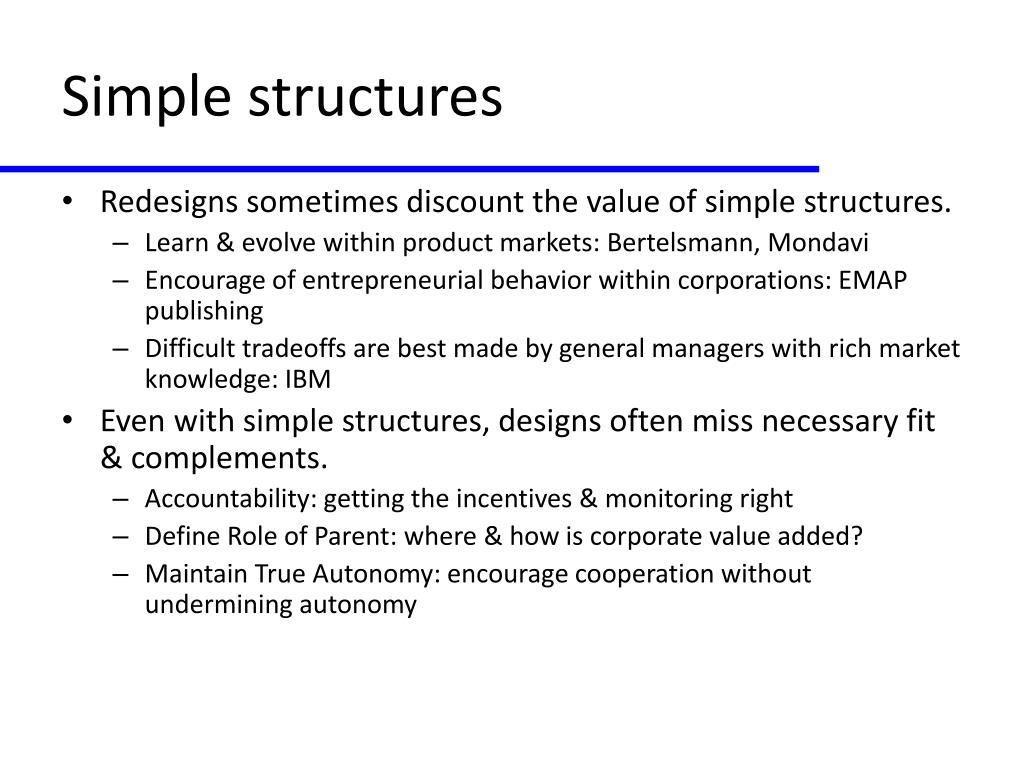 Simple structures

• Redesigns sometimes discount the value of simple structures.
– Learn & evolve within product markets: Bertelsmann, Mondavi
– Encourage of entrepreneurial behavior within corporations: EMAP publishing
– Difficult tradeoffs are best made by general managers with rich market knowledge: IBM
• Even with simple structures, designs often miss necessary fit & complements.
– Accountability: getting the incentives & monitoring right
– Define Role of Parent: where & how is corporate value added?
– Maintain True Autonomy: encourage cooperation without undermining autonomy